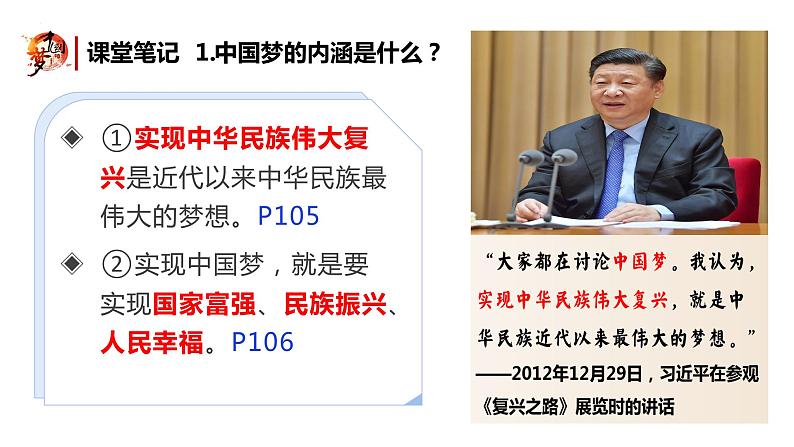 中国梦

课堂笔记 1.中国梦的内涵是什么？

◈ ①实现中华民族伟大复兴是近代以来中华民族最伟大的梦想。P105

◈ ②实现中国梦，就是要实现国家富强、民族振兴、人民幸福。P106

“大家都在讨论中国梦。我认为，实现中华民族伟大复兴，就是中华民族近代以来最伟大的梦想。”

——2012年12月29日，习近平在参观《复兴之路》展览时的讲话